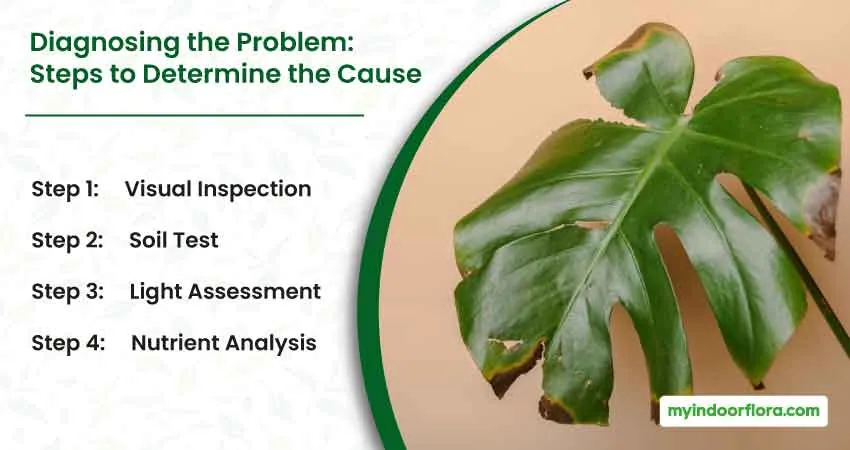 Diagnosing the Problem: Steps to Determine the Cause

Step 1: Visual Inspection

Step 2: Soil Test

Step 3: Light Assessment

Step 4: Nutrient Analysis

myindoorflora.com